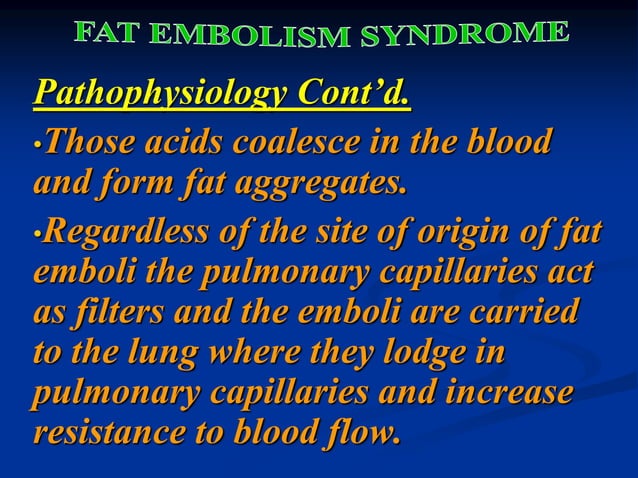 FAT EMBOLISM SYNDROME

Pathophysiology Cont'd.

•Those acids coalesce in the blood and form fat aggregates.

•Regardless of the site of origin of fat emboli the pulmonary capillaries act as filters and the emboli are carried to the lung where they lodge in pulmonary capillaries and increase resistance to blood flow.